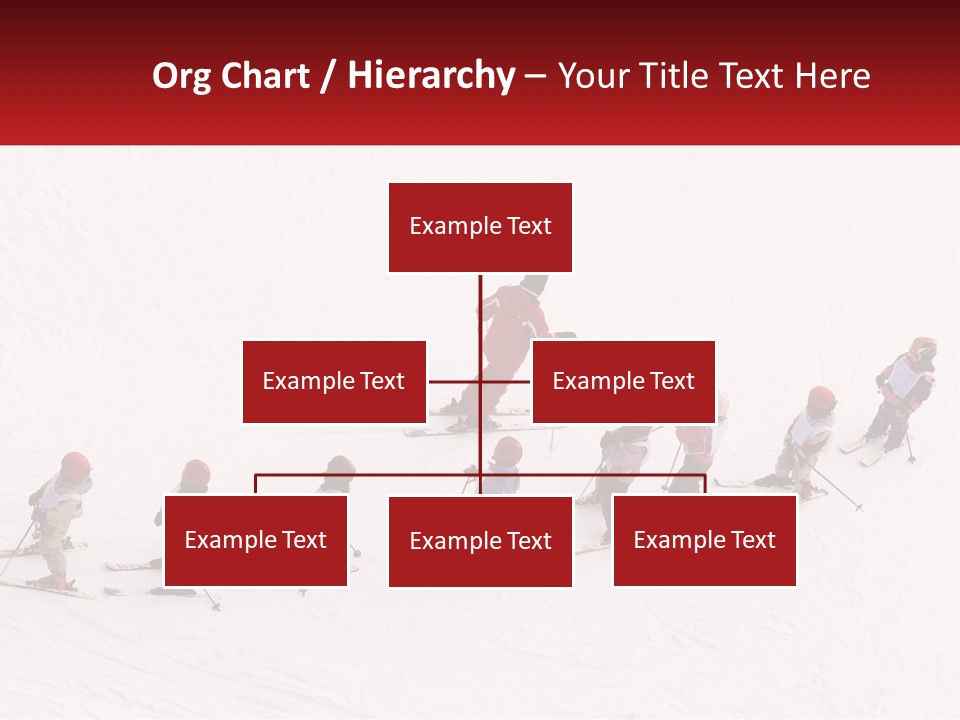 Org Chart / Hierarchy – Your Title Text Here

Example Text

Example Text

Example Text

Example Text

Example Text

Example Text